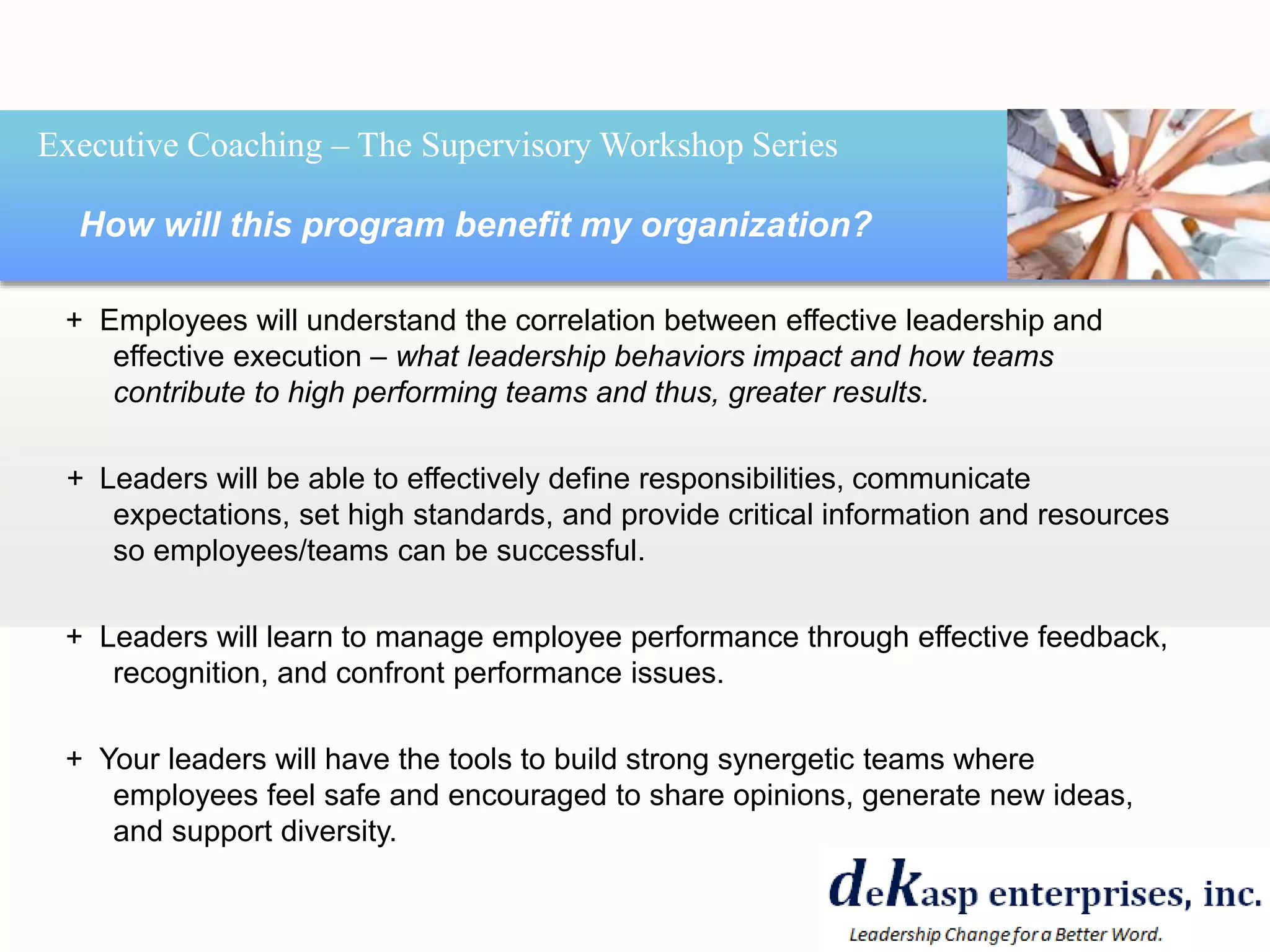 Executive Coaching – The Supervisory Workshop Series

How will this program benefit my organization?

+ Employees will understand the correlation between effective leadership and effective execution – what leadership behaviors impact and how teams contribute to high performing teams and thus, greater results.

+ Leaders will be able to effectively define responsibilities, communicate expectations, set high standards, and provide critical information and resources so employees/teams can be successful.

+ Leaders will learn to manage employee performance through effective feedback, recognition, and confront performance issues.

+ Your leaders will have the tools to build strong synergetic teams where employees feel safe and encouraged to share opinions, generate new ideas, and support diversity.

deKasp enterprises, inc.
Leadership Change for a Better Word.